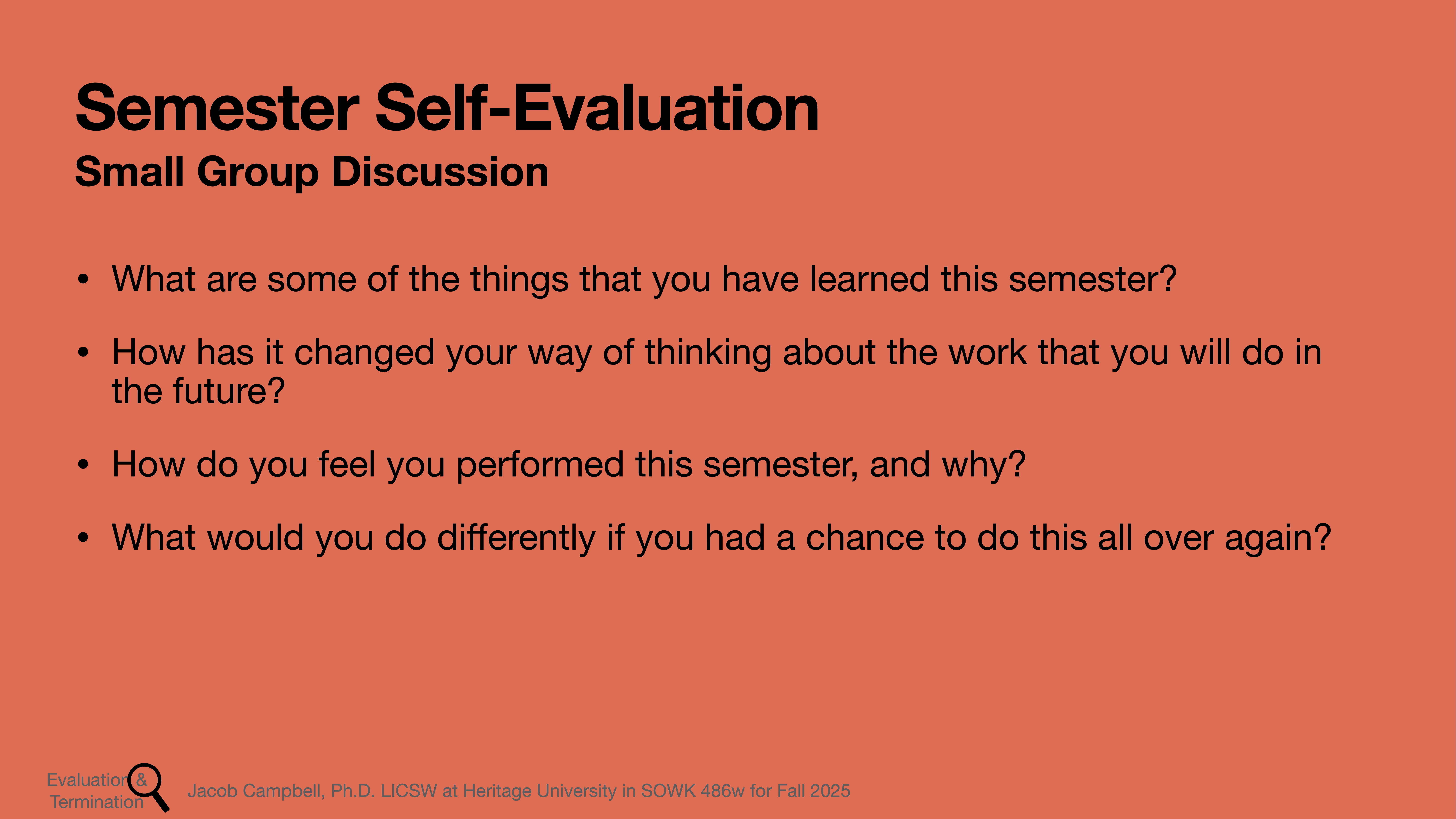 Semester Self-Evaluation
Small Group Discussion

• What are some of the things that you have learned this semester?

• How has it changed your way of thinking about the work that you will do in the future?

• How do you feel you performed this semester, and why?

• What would you do differently if you had a chance to do this all over again?

Evaluation & Termination

Jacob Campbell, Ph.D. LICSW at Heritage University in SOWK 486w for Fall 2025